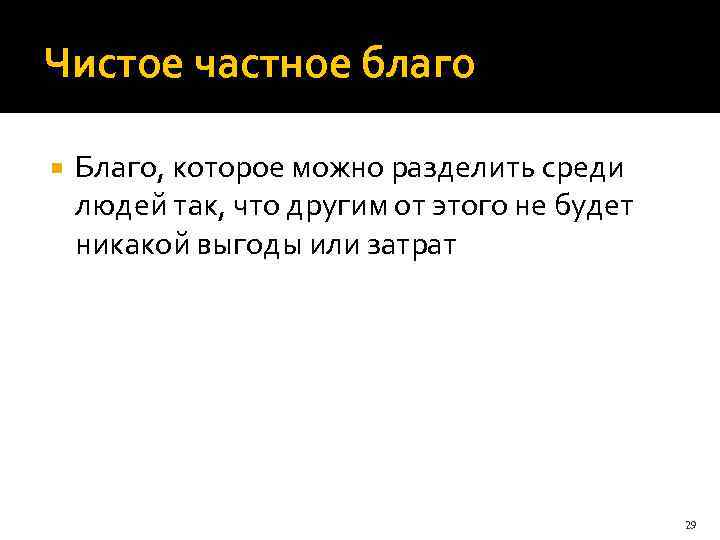 Чистое частное благо

Благо, которое можно разделить среди людей так, что другим от этого не будет никакой выгоды или затрат

29